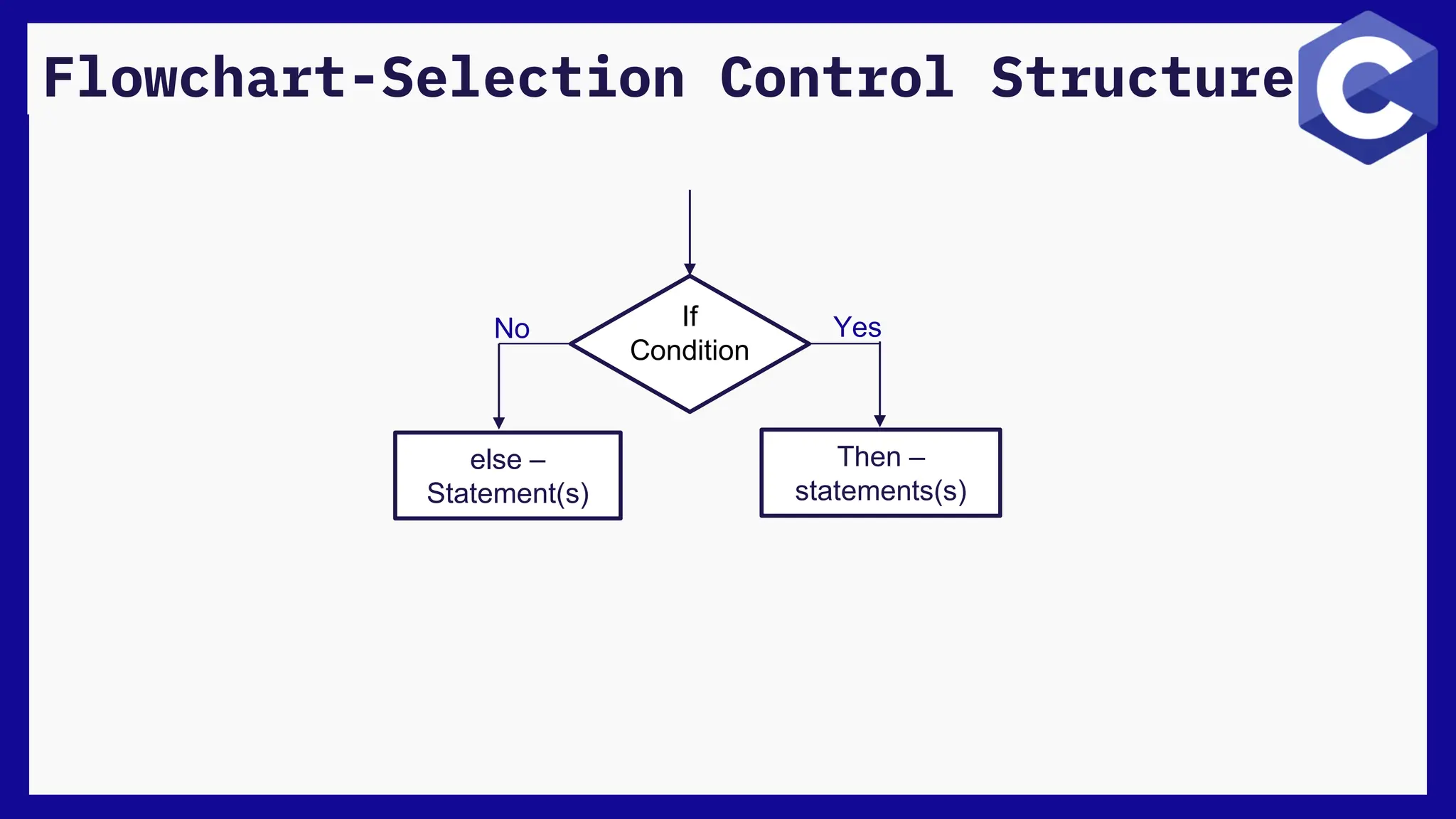 Flowchart-Selection Control Structure

C

If Condition

No

Yes

else – Statement(s)

Then – statements(s)